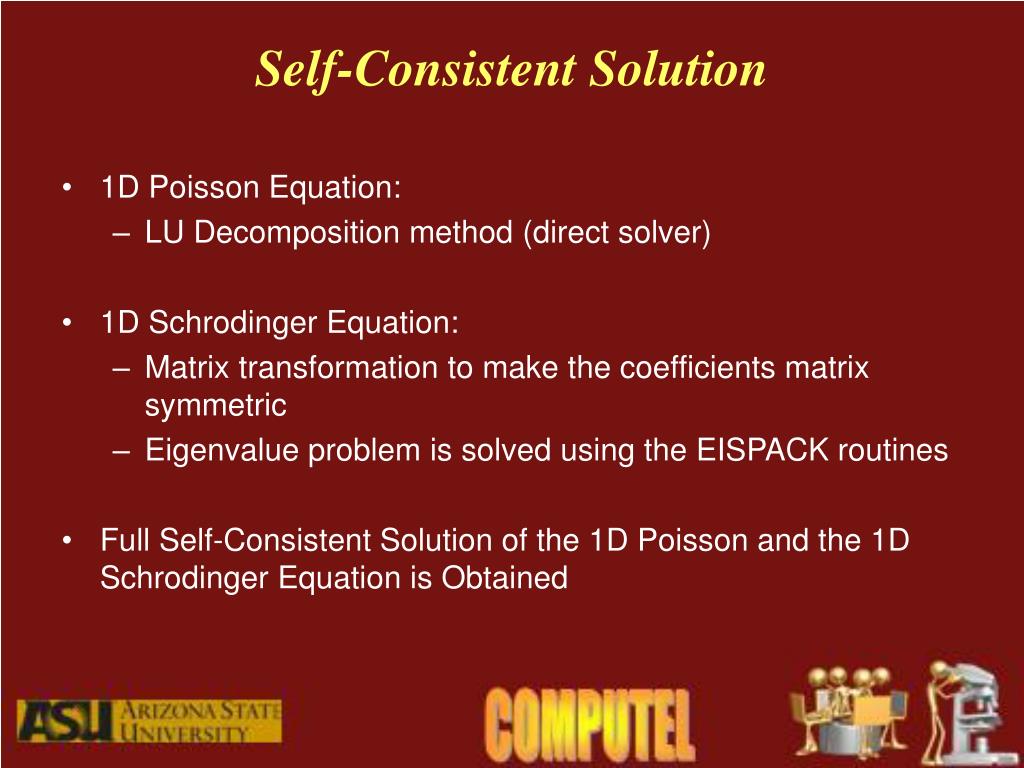 Self-Consistent Solution

• 1D Poisson Equation:
– LU Decomposition method (direct solver)

• 1D Schrodinger Equation:
– Matrix transformation to make the coefficients matrix symmetric
– Eigenvalue problem is solved using the EISPACK routines

• Full Self-Consistent Solution of the 1D Poisson and the 1D Schrodinger Equation is Obtained

ASU ARIZONA STATE UNIVERSITY

COMPUTEL